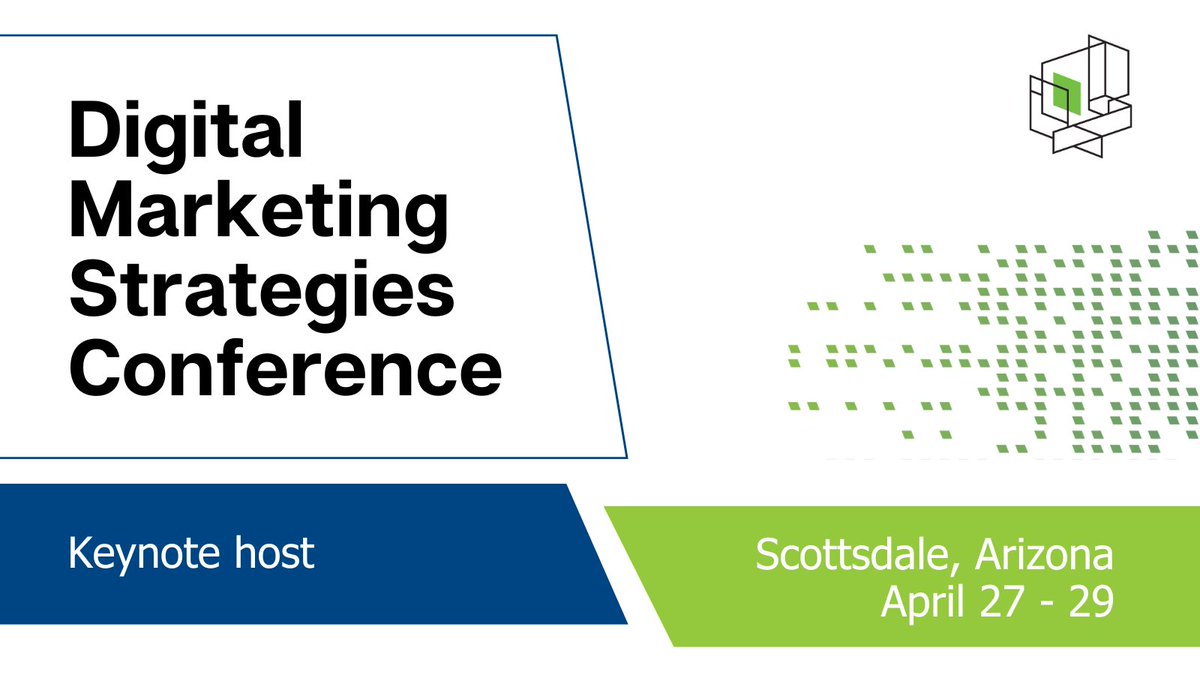 Digital Marketing Strategies Conference

Keynote host

Scottsdale, Arizona
April 27 - 29